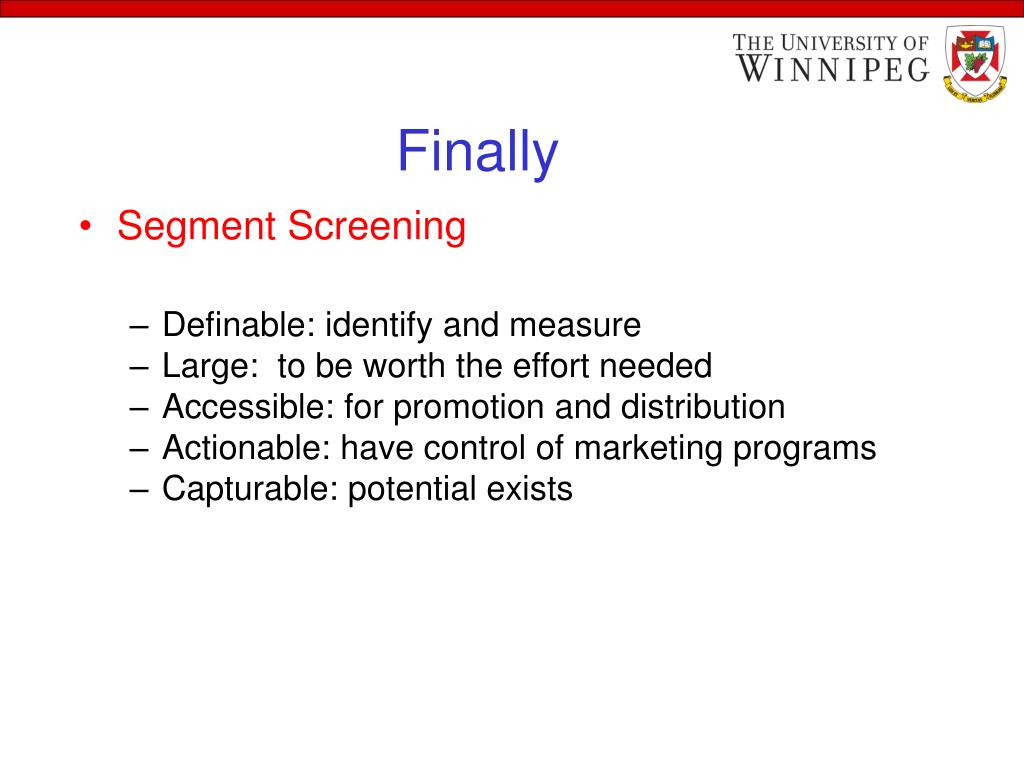 THE UNIVERSITY OF WINNIPEG

Finally

• Segment Screening

– Definable: identify and measure
– Large: to be worth the effort needed
– Accessible: for promotion and distribution
– Actionable: have control of marketing programs
– Capturable: potential exists